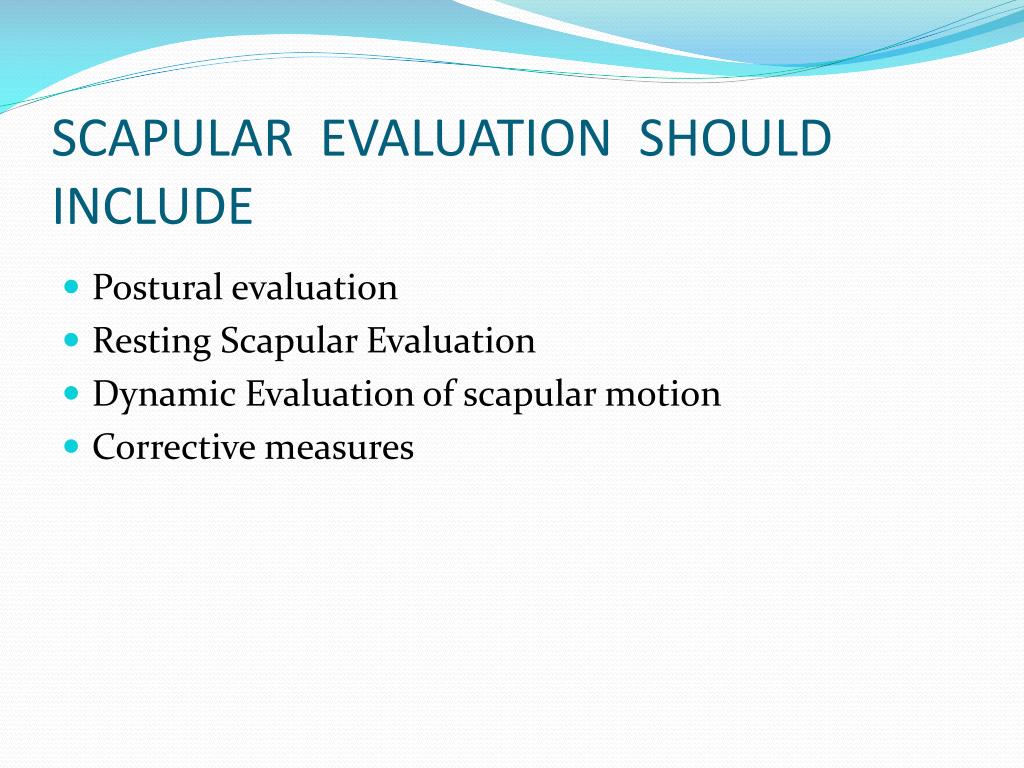 SCAPULAR EVALUATION SHOULD INCLUDE

- Postural evaluation
- Resting Scapular Evaluation
- Dynamic Evaluation of scapular motion
- Corrective measures